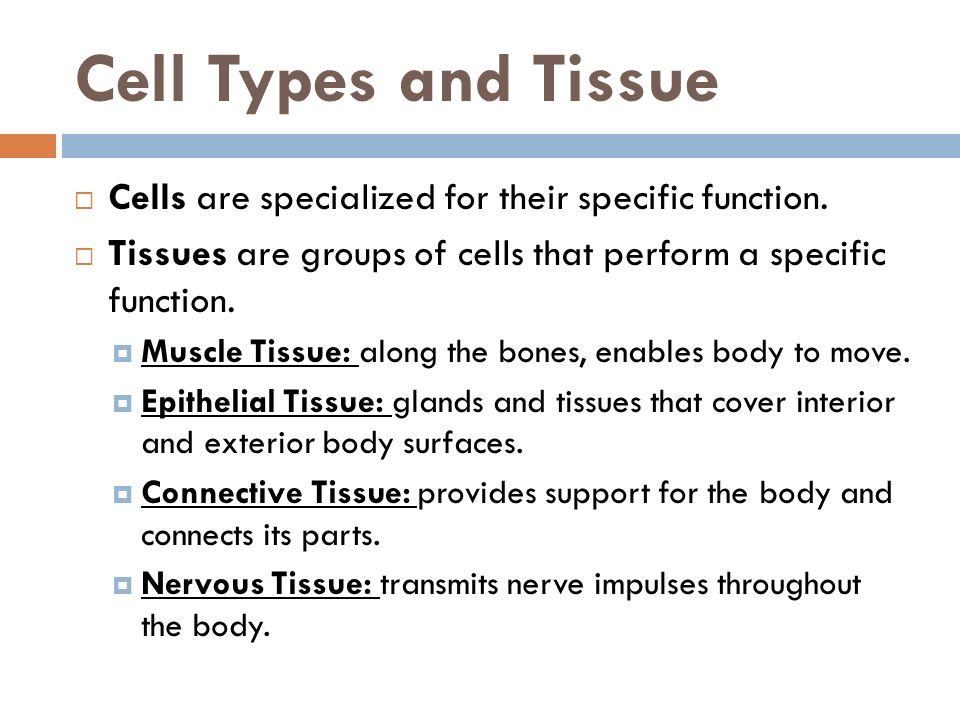 Cell Types and Tissue

Cells are specialized for their specific function.

Tissues are groups of cells that perform a specific function.

Muscle Tissue: along the bones, enables body to move.

Epithelial Tissue: glands and tissues that cover interior and exterior body surfaces.

Connective Tissue: provides support for the body and connects its parts.

Nervous Tissue: transmits nerve impulses throughout the body.